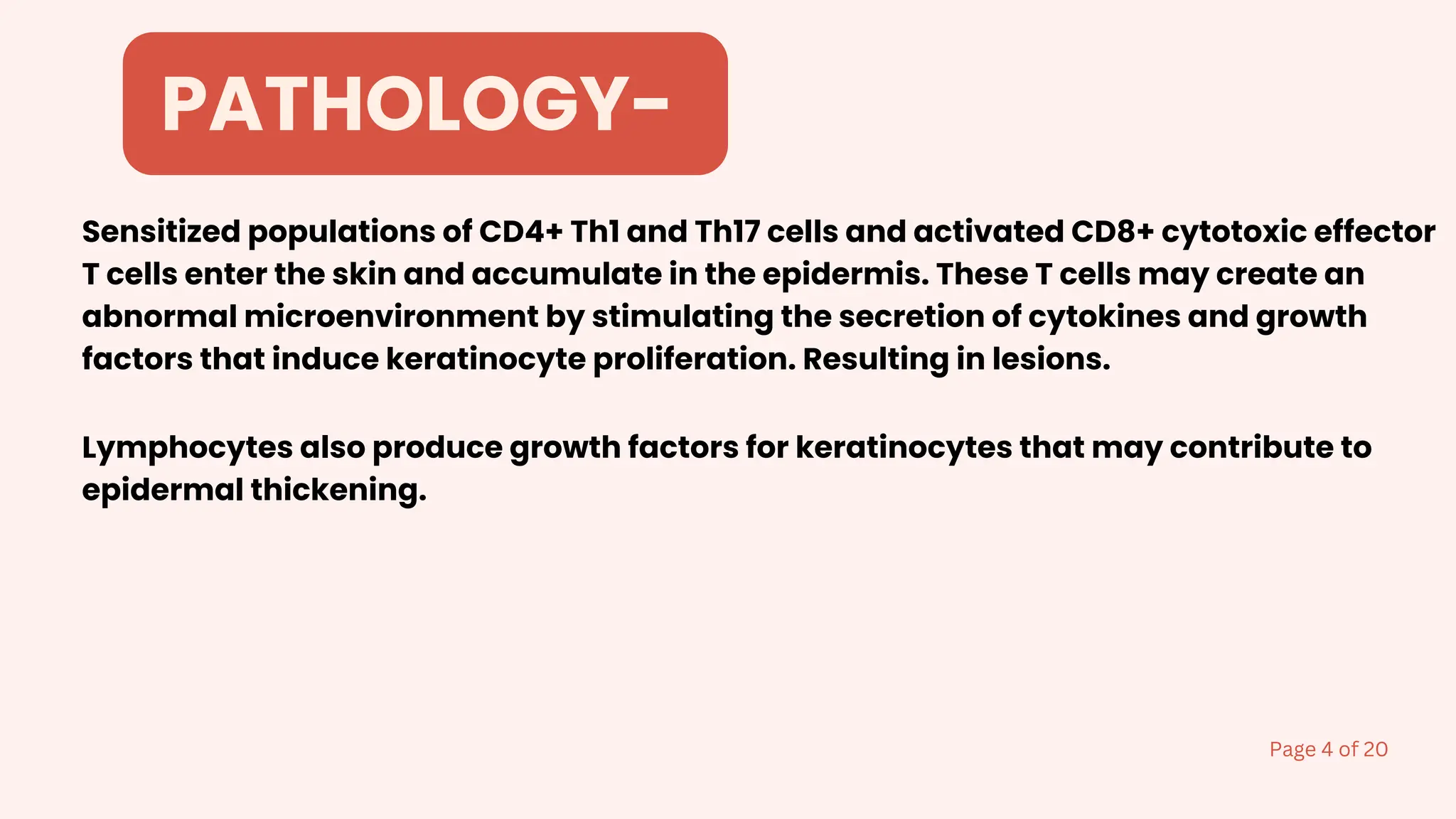 PATHOLOGY-

Sensitized populations of CD4+ Th1 and Th17 cells and activated CD8+ cytotoxic effector T cells enter the skin and accumulate in the epidermis. These T cells may create an abnormal microenvironment by stimulating the secretion of cytokines and growth factors that induce keratinocyte proliferation. Resulting in lesions.

Lymphocytes also produce growth factors for keratinocytes that may contribute to epidermal thickening.

Page 4 of 20